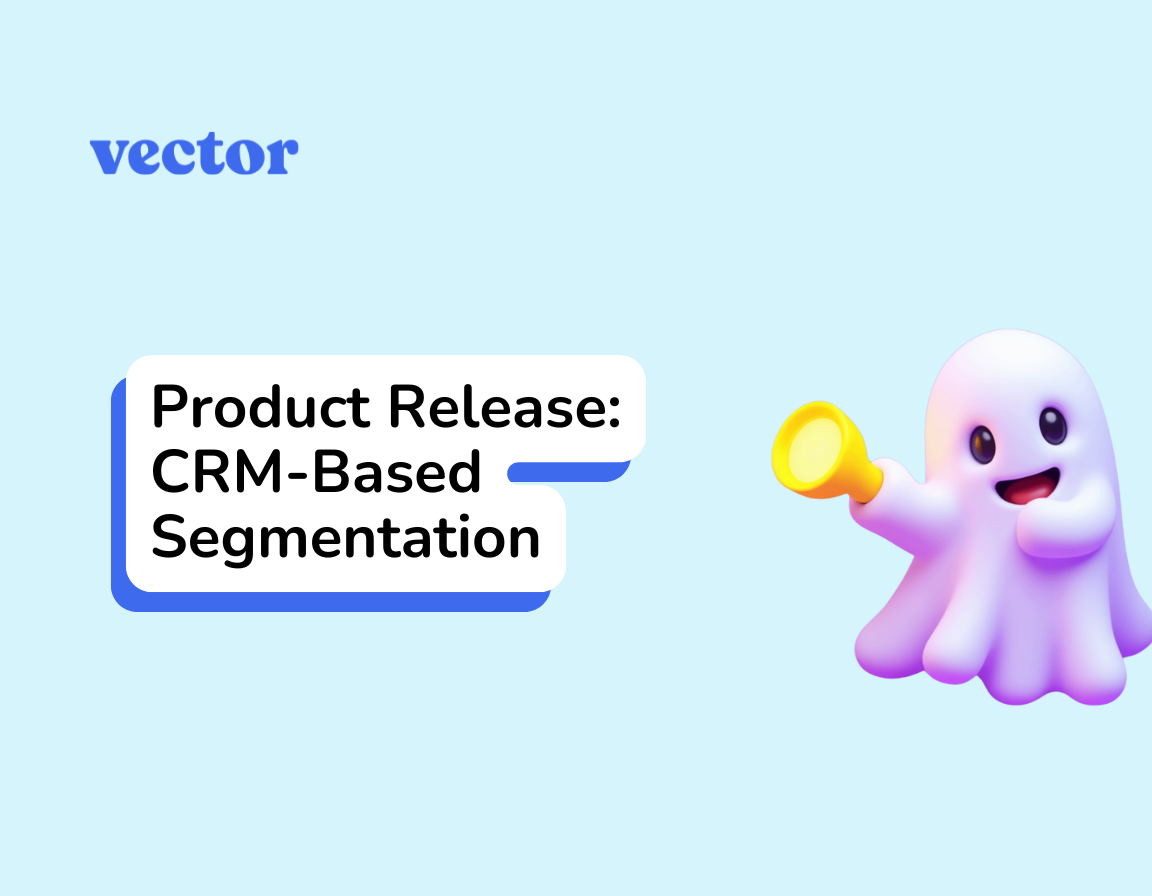 vector

Product Release: CRM-Based Segmentation